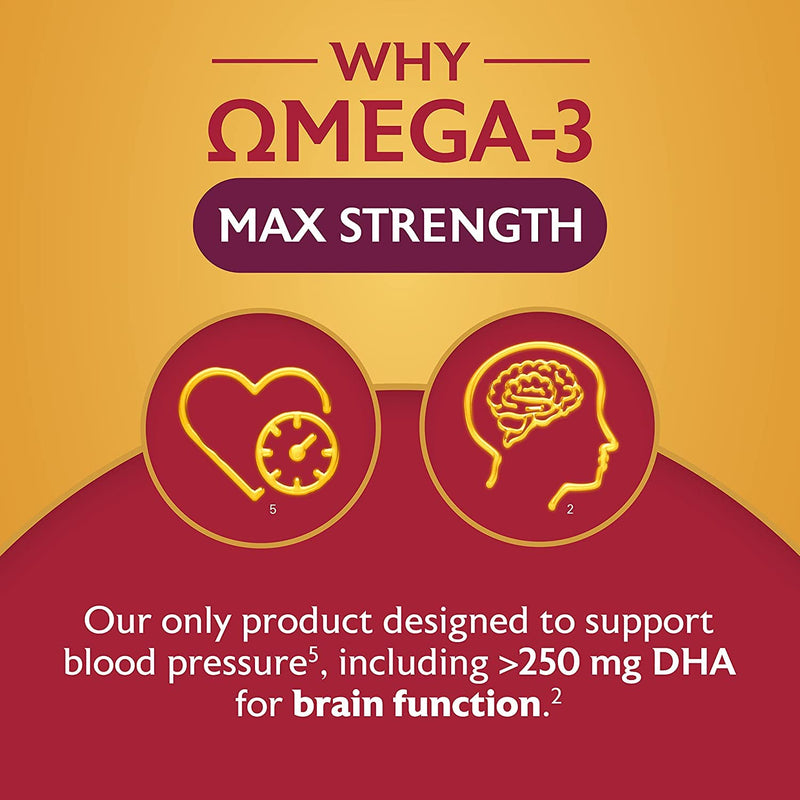 WHY
ΩMEGA-3
MAX STRENGTH

5

2

Our only product designed to support blood pressure$^5$, including >250 mg DHA for brain function.$^2$